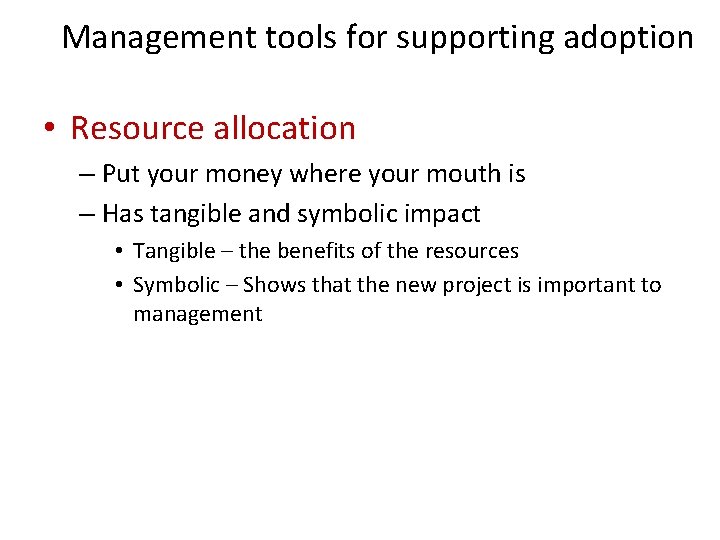 Management tools for supporting adoption

• Resource allocation

– Put your money where your mouth is

– Has tangible and symbolic impact

• Tangible – the benefits of the resources

• Symbolic – Shows that the new project is important to management